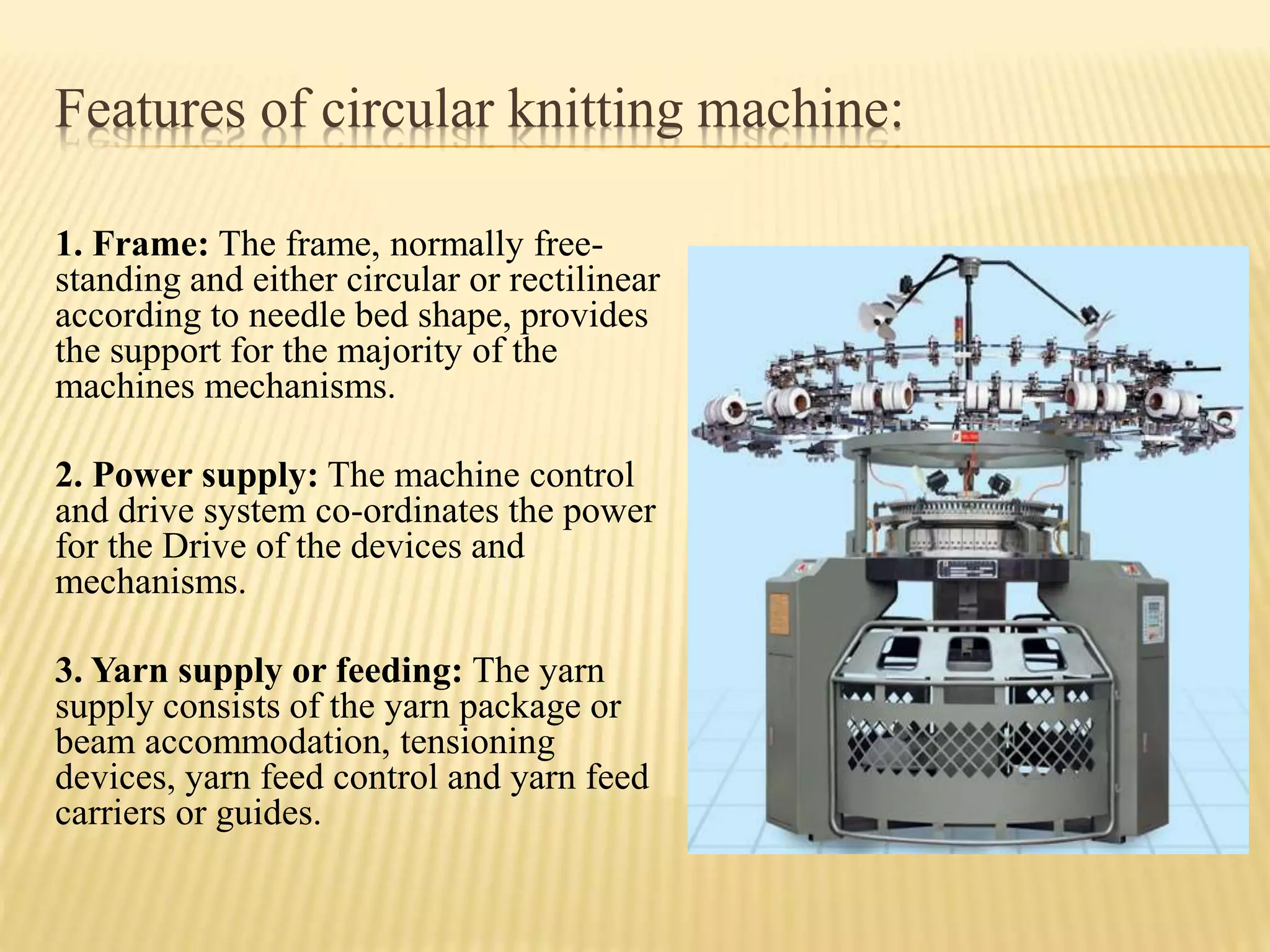 Features of circular knitting machine:

1. Frame: The frame, normally free-standing and either circular or rectilinear according to needle bed shape, provides the support for the majority of the machines mechanisms.

2. Power supply: The machine control and drive system co-ordinates the power for the Drive of the devices and mechanisms.

3. Yarn supply or feeding: The yarn supply consists of the yarn package or beam accommodation, tensioning devices, yarn feed control and yarn feed carriers or guides.